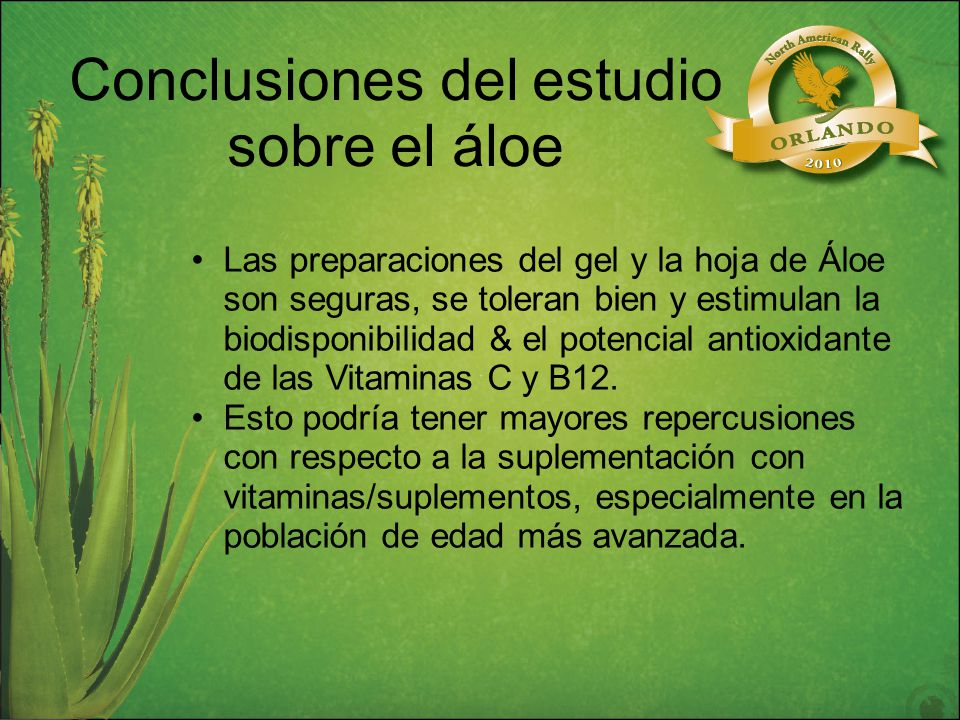 Conclusiones del estudio sobre el áloe

North American Rally
ORLANDO
2010

• Las preparaciones del gel y la hoja de Áloe son seguras, se toleran bien y estimulan la biodisponibilidad & el potencial antioxidante de las Vitaminas C y B12.
• Esto podría tener mayores repercusiones con respecto a la suplementación con vitaminas/suplementos, especialmente en la población de edad más avanzada.